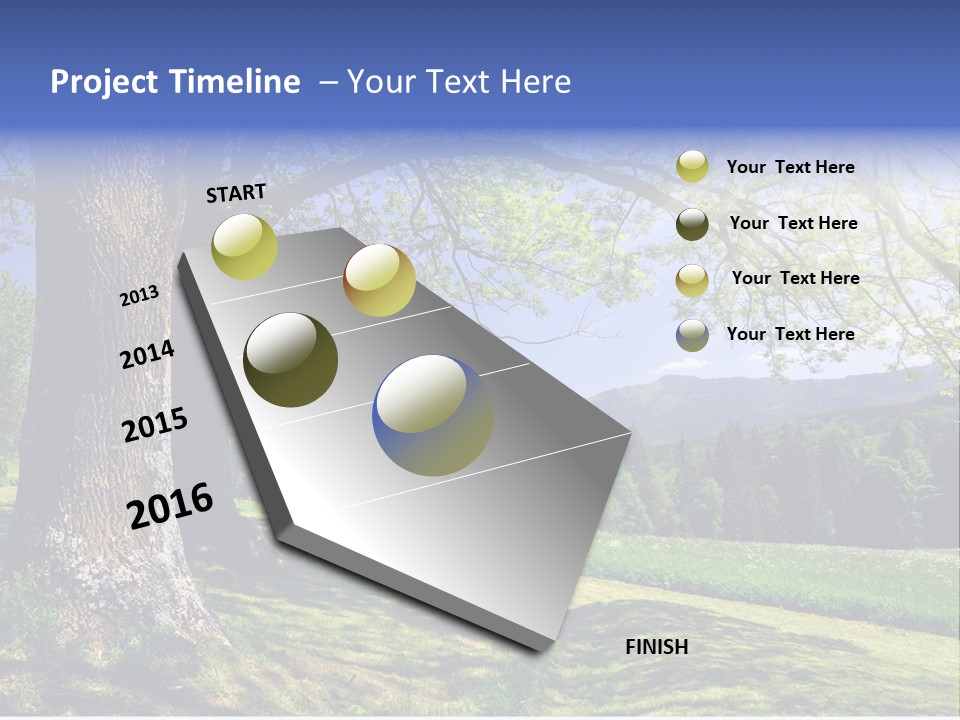 Project Timeline – Your Text Here

START

2013

2014

2015

2016

FINISH

Your Text Here

Your Text Here

Your Text Here

Your Text Here